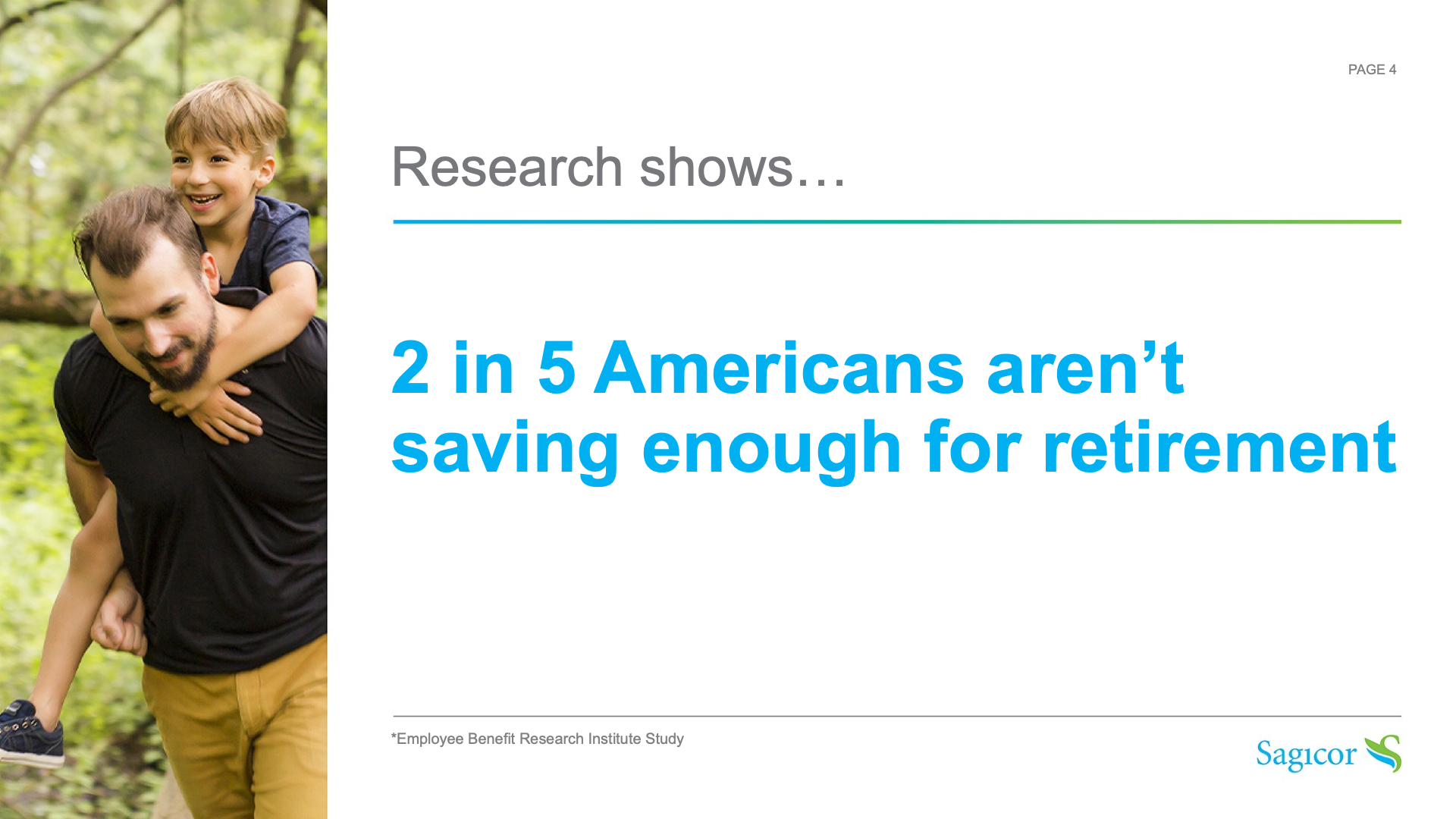 PAGE 4

Research shows…

2 in 5 Americans aren’t saving enough for retirement

*Employee Benefit Research Institute Study

Sagicor